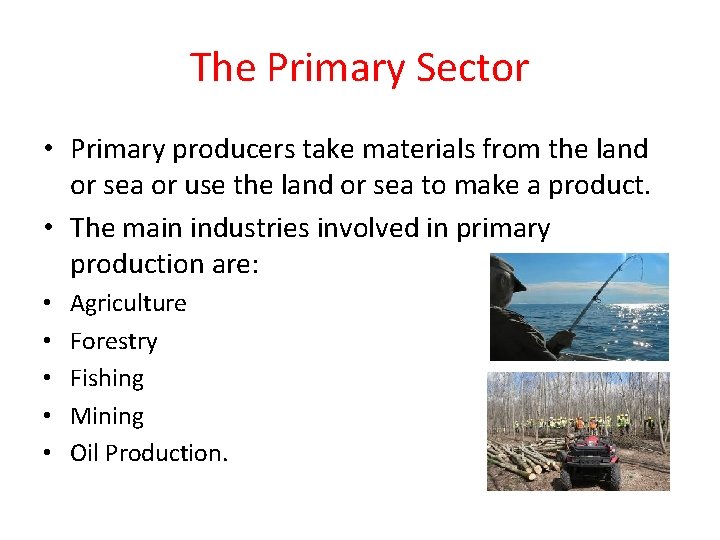 The Primary Sector

• Primary producers take materials from the land or sea or use the land or sea to make a product.

• The main industries involved in primary production are:

• Agriculture
• Forestry
• Fishing
• Mining
• Oil Production.